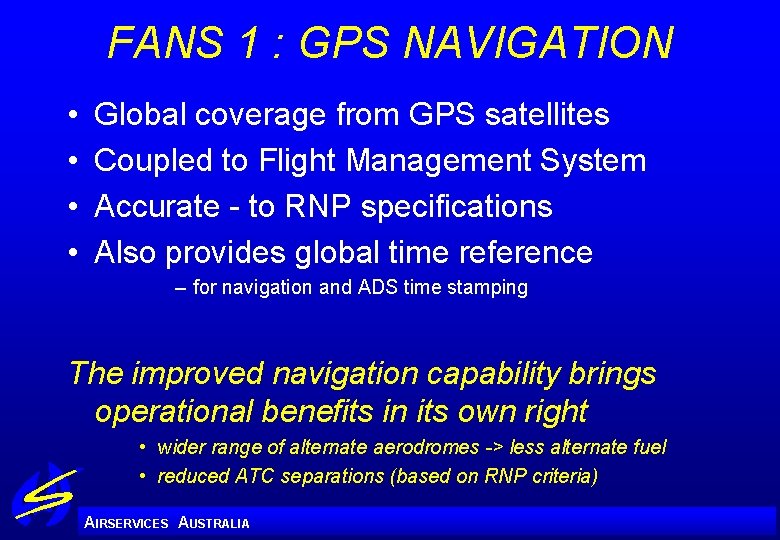 FANS 1 : GPS NAVIGATION

• Global coverage from GPS satellites
• Coupled to Flight Management System
• Accurate - to RNP specifications
• Also provides global time reference

– for navigation and ADS time stamping

The improved navigation capability brings operational benefits in its own right

• wider range of alternate aerodromes -> less alternate fuel
• reduced ATC separations (based on RNP criteria)

AIRSERVICES AUSTRALIA